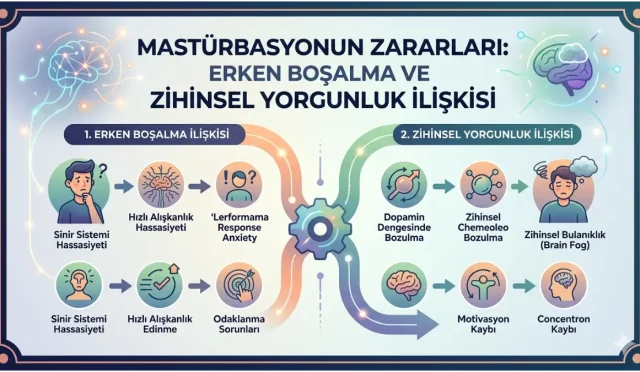 MASTÜRBASYONUN ZARARLARI: ERKEN BOŞALMA VE ZİHİNSEL YORGUNLUK İLİŞKİSİ

1. ERKEN BOŞALMA İLİŞKİSİ

Sinir Sistemi Hassasiyeti

Hızlı Alışkanlık Hassasiyeti

'Lerformama Response Anxiety

Sinir Sistemi Hassasiyeti

Hızlı Alışkanlık Edinme

Odaklanma Sorunları

2. ZİHİNSEL YORGUNLUK İLİŞKİSİ

Dopamin Dengesinde Bozulma

Zihinsel Chemeoleo Bozulma

Zihinsel Bulanıklık (Brain Fog)

Motivasyon Kaybı

Concentron Kaybı